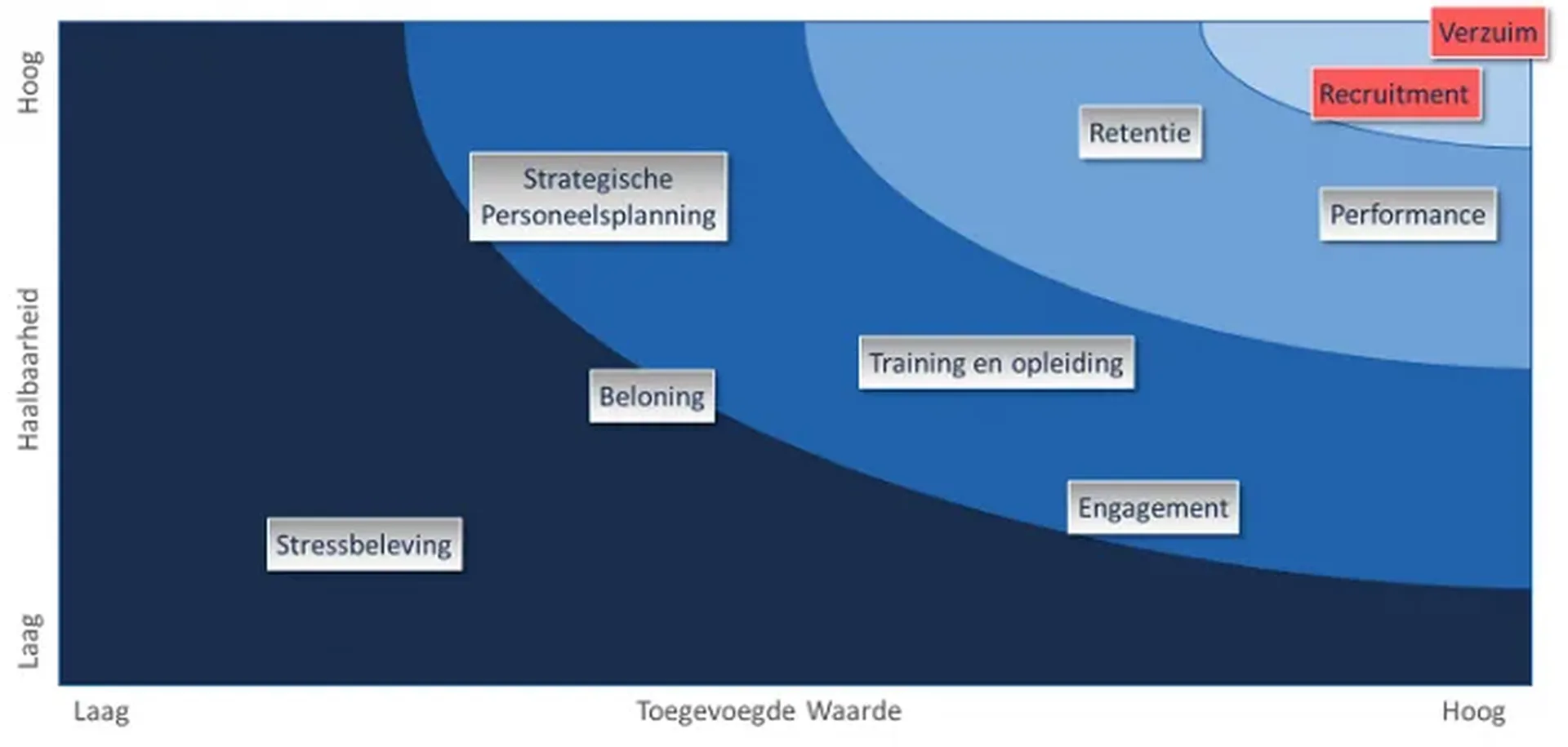 Hoog

Haalbaarheid

Laag

Verzuim

Recruitment

Retentie

Strategische Personeelsplanning

Performance

Training en opleiding

Beloning

Engagement

Stressbeleving

Laag

Toegevoegde Waarde

Hoog